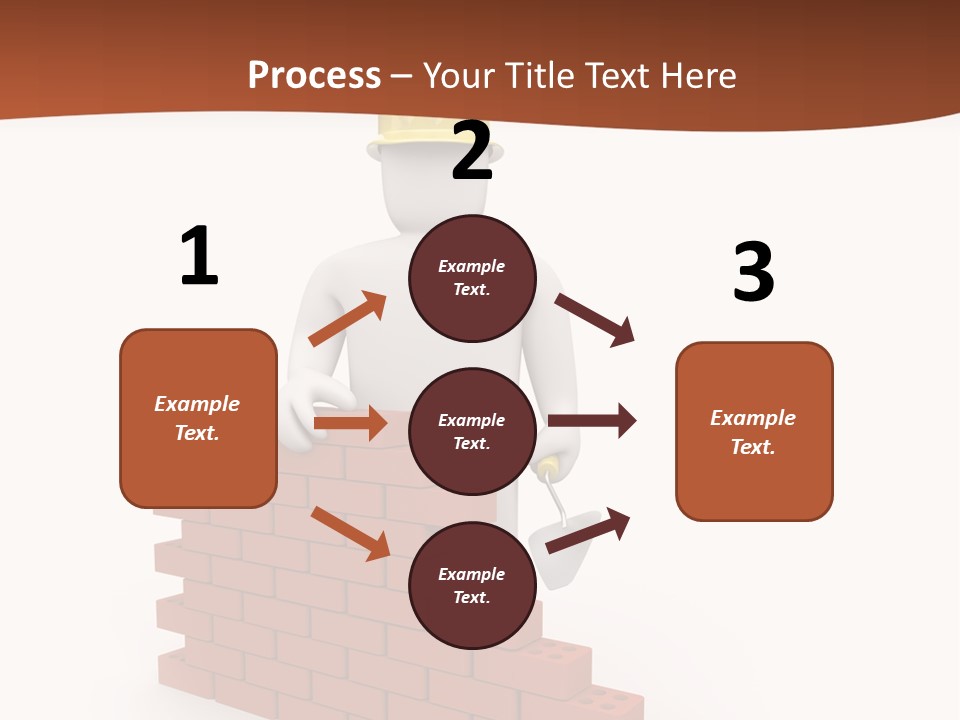 Process – Your Title Text Here

1

Example Text.

2

Example Text.

Example Text.

Example Text.

3

Example Text.